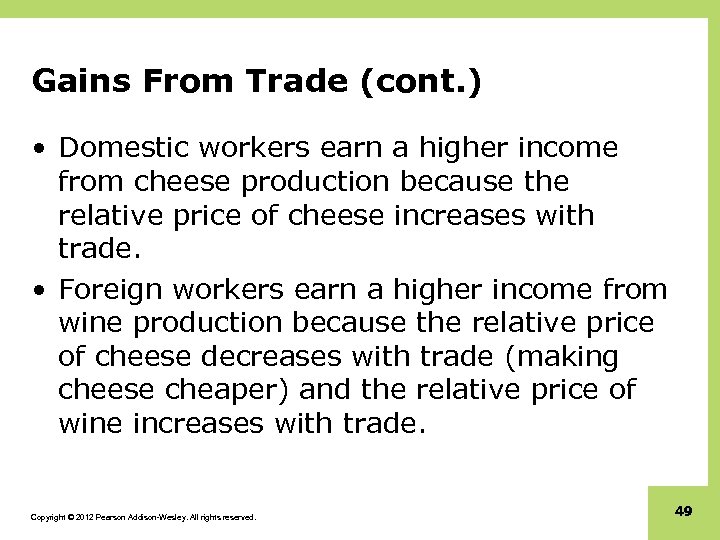 Gains From Trade (cont.)

• Domestic workers earn a higher income from cheese production because the relative price of cheese increases with trade.

• Foreign workers earn a higher income from wine production because the relative price of cheese decreases with trade (making cheese cheaper) and the relative price of wine increases with trade.

Copyright © 2012 Pearson Addison-Wesley. All rights reserved.

49